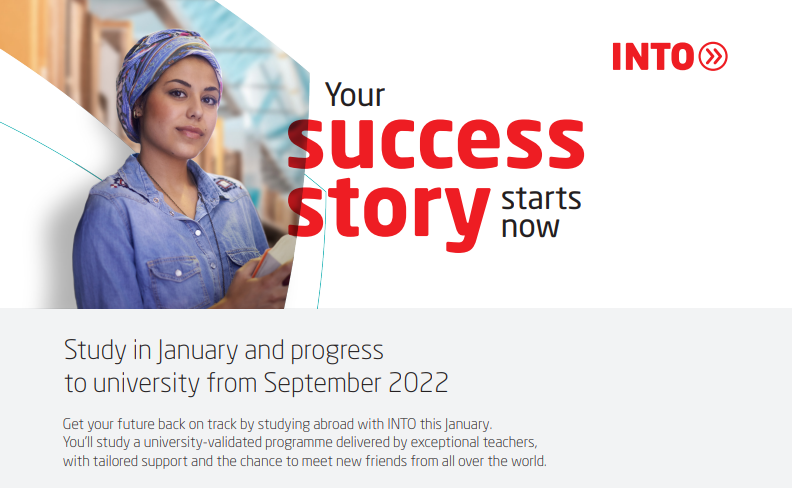 INTO

Your success story starts now

Study in January and progress to university from September 2022

Get your future back on track by studying abroad with INTO this January. You'll study a university-validated programme delivered by exceptional teachers, with tailored support and the chance to meet new friends from all over the world.